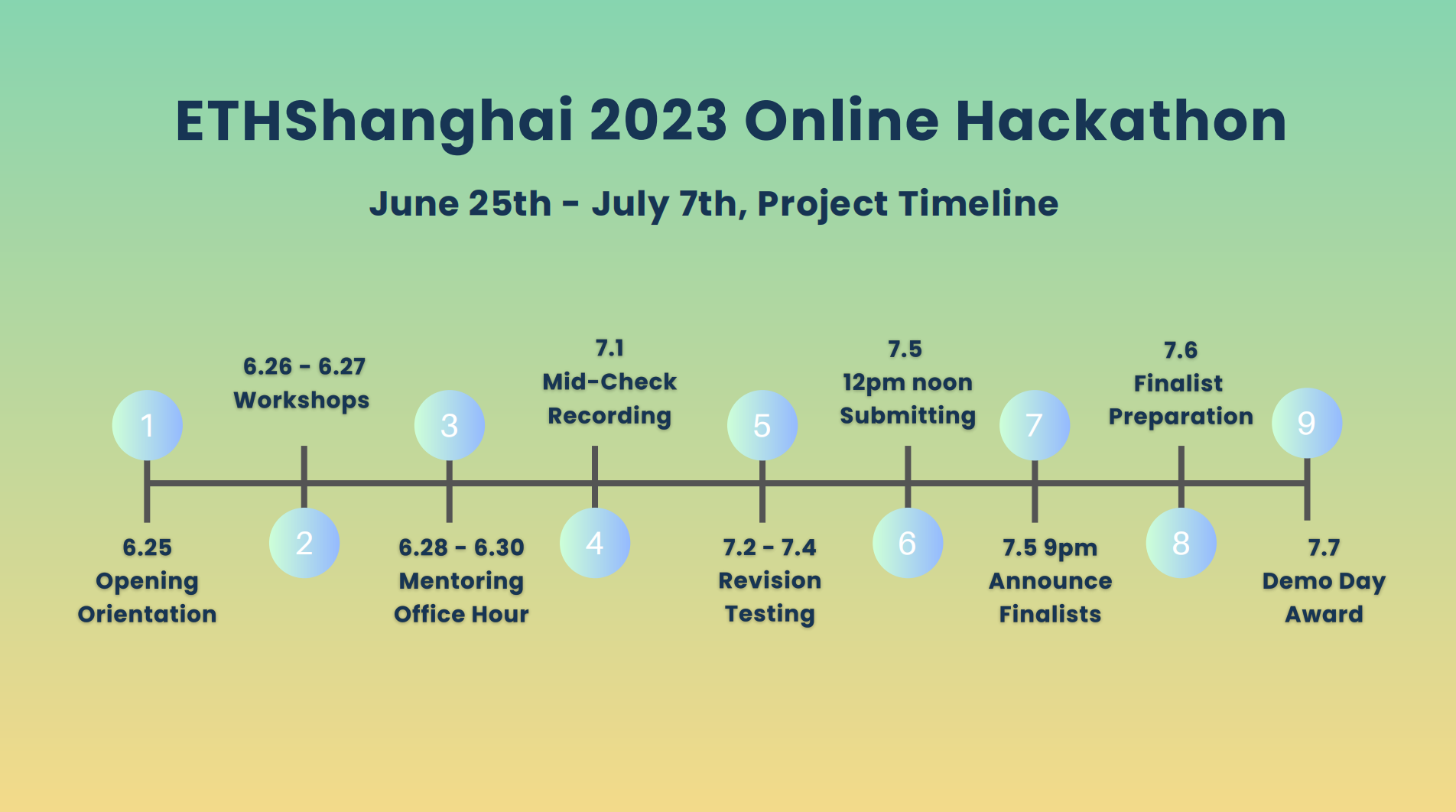 ETHShanghai 2023 Online Hackathon

June 25th - July 7th, Project Timeline

1
6.25
Opening
Orientation

2
6.26 - 6.27
Workshops

3
6.28 - 6.30
Mentoring
Office Hour

4
7.1
Mid-Check
Recording

5
7.2 - 7.4
Revision
Testing

6
7.5
12pm noon
Submitting

7
7.5 9pm
Announce
Finalists

8
7.6
Finalist
Preparation

9
7.7
Demo Day
Award